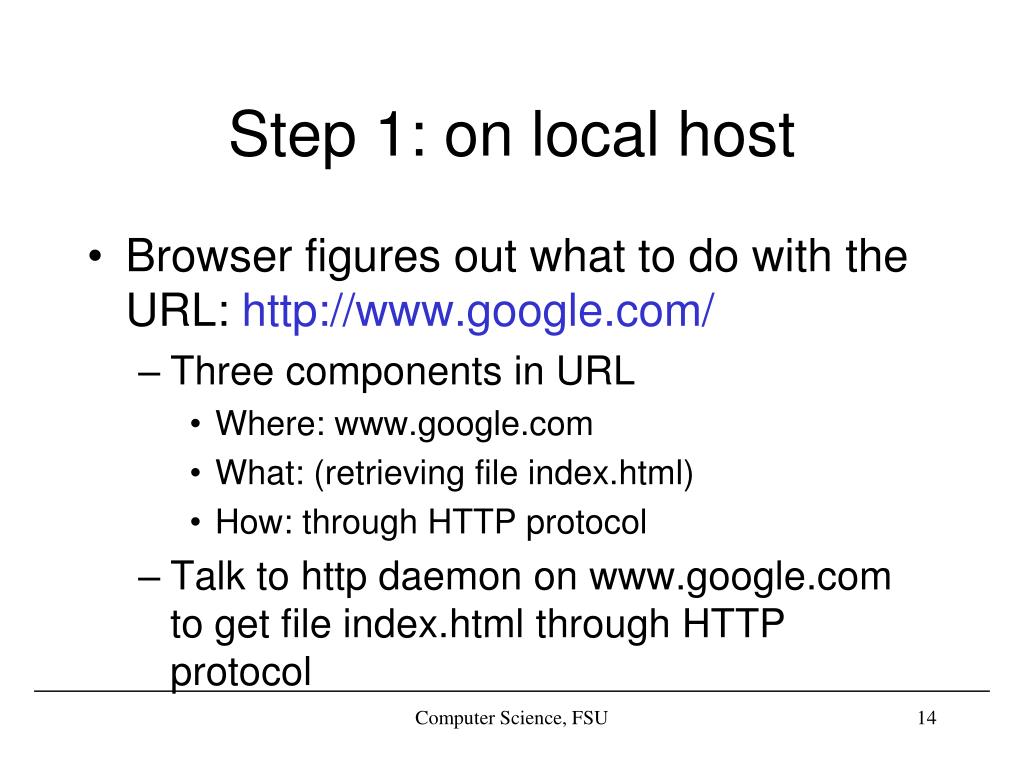 Step 1: on local host

• Browser figures out what to do with the URL: http://www.google.com/
– Three components in URL
• Where: www.google.com
• What: (retrieving file index.html)
• How: through HTTP protocol
– Talk to http daemon on www.google.com to get file index.html through HTTP protocol

Computer Science, FSU

14